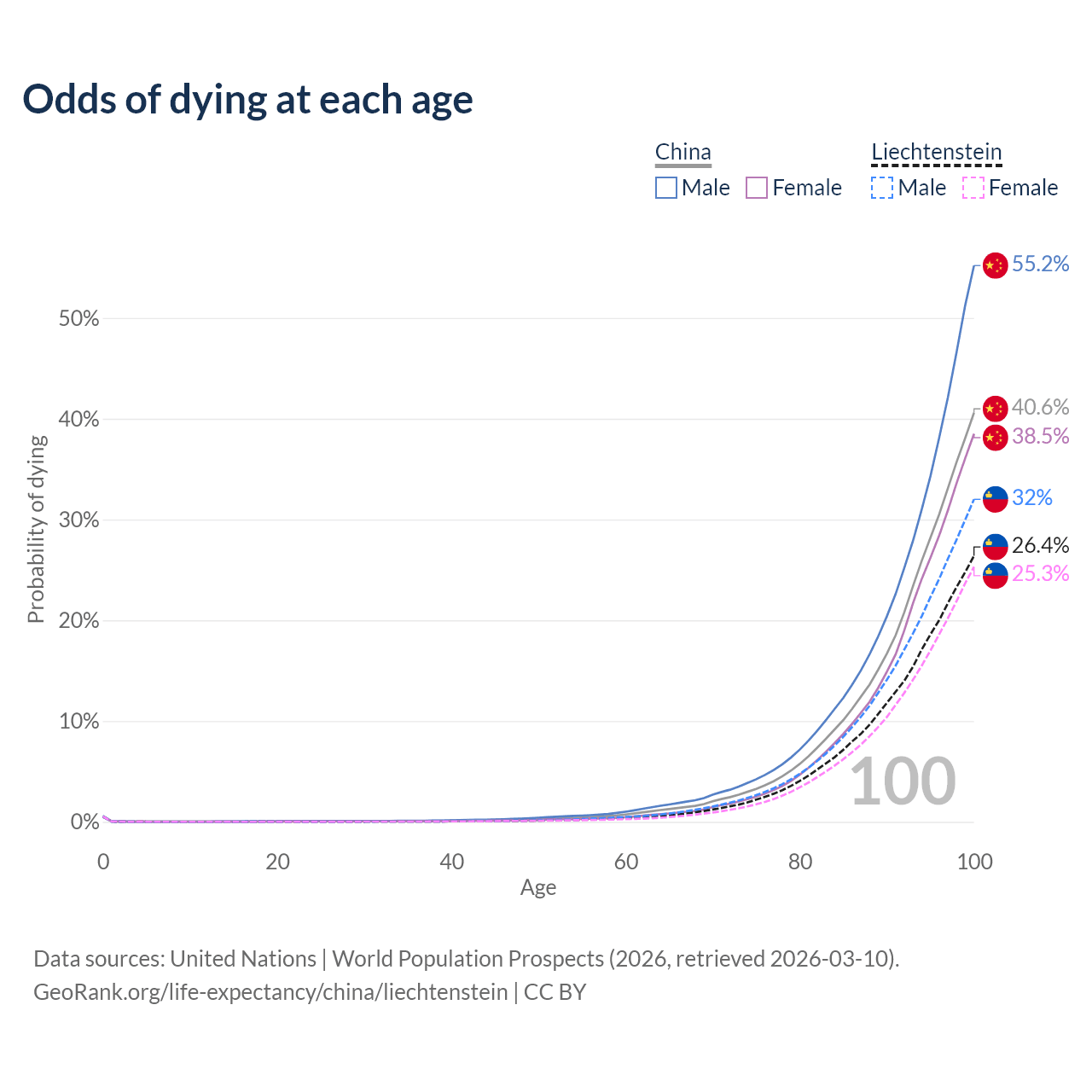 Odds of dying at each age

China
Male
Female

Liechtenstein
Male
Female

55.2%
40.6%
38.5%
32%
26.4%
25.3%

50%
40%
30%
20%
10%
0%

Probability of dying

100

0
20
40
60
80
100
Age

Data sources: United Nations | World Population Prospects (2026, retrieved 2026-03-10).
GeoRank.org/life-expectancy/china/liechtenstein | CC BY